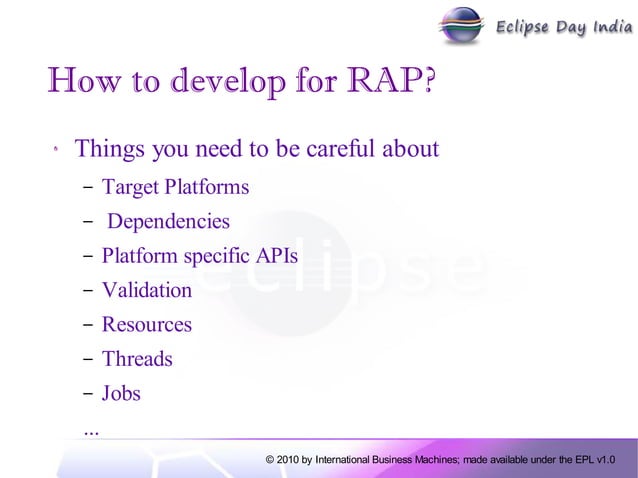 Eclipse Day India

How to develop for RAP?

Things you need to be careful about

– Target Platforms
– Dependencies
– Platform specific APIs
– Validation
– Resources
– Threads
– Jobs
...

eclipse

© 2010 by International Business Machines; made available under the EPL v1.0